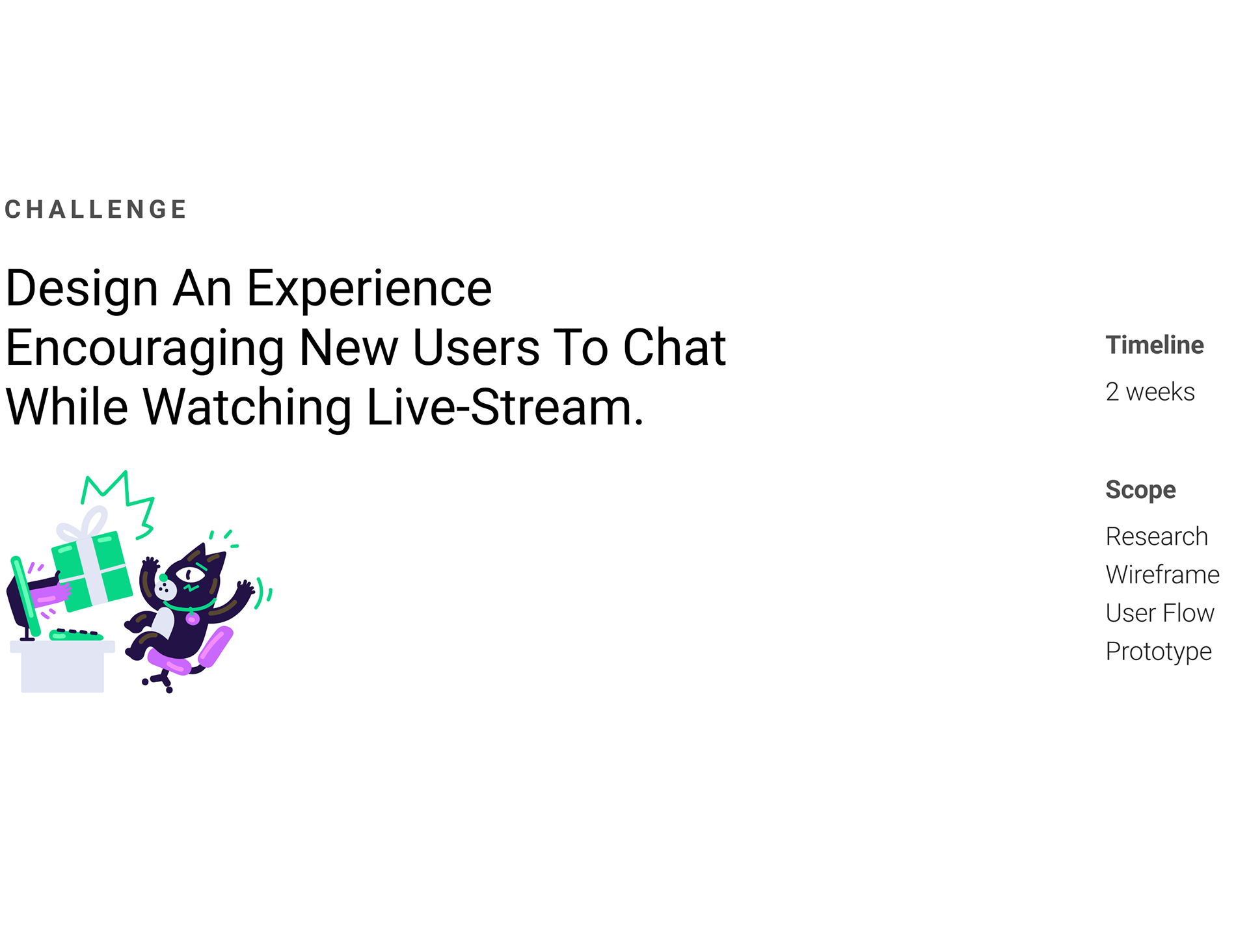 CHALLENGE

Design An Experience Encouraging New Users To Chat While Watching Live-Stream.

Timeline

2 weeks

Scope

Research
Wireframe
User Flow
Prototype